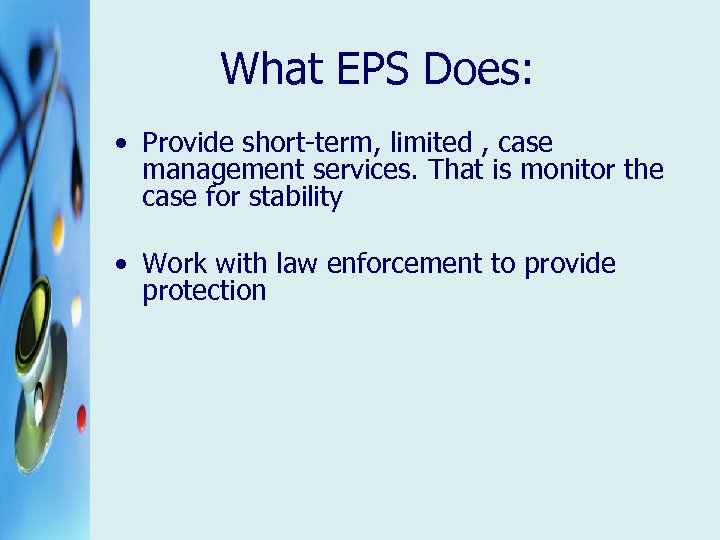 What EPS Does:

• Provide short-term, limited , case management services. That is monitor the case for stability

• Work with law enforcement to provide protection